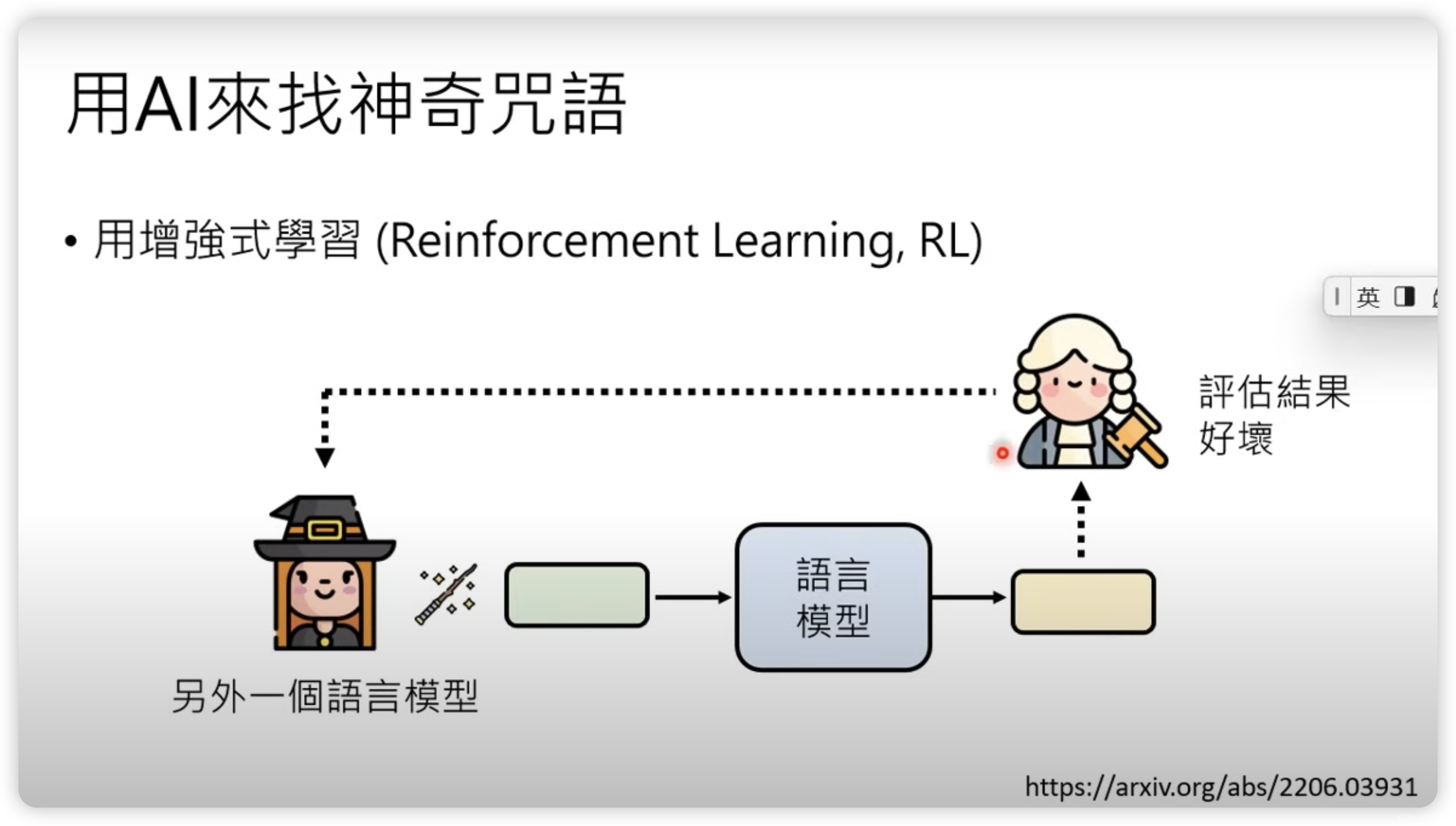 用AI來找神奇咒語

• 用增強式學習 (Reinforcement Learning, RL)

英

評估結果好壞

語言模型

另外一個語言模型

https://arxiv.org/abs/2206.03931